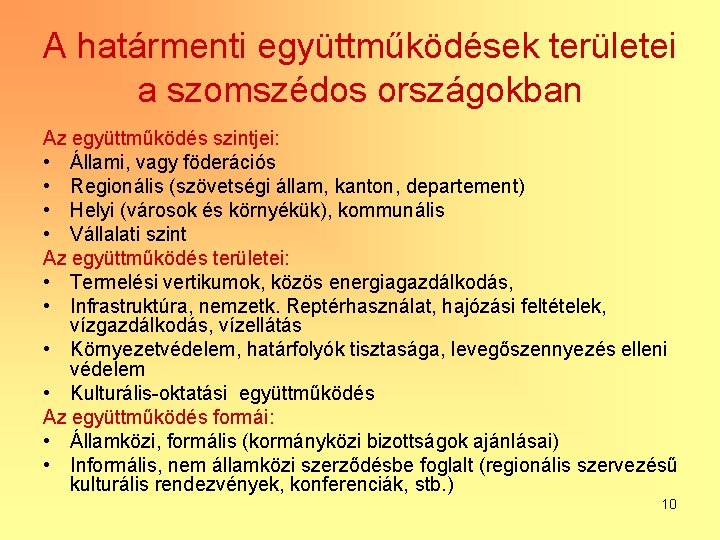 A határmenti együttműködések területei a szomszédos országokban

Az együttműködés szintjei:
• Állami, vagy föderációs
• Regionális (szövetségi állam, kanton, departement)
• Helyi (városok és környékük), kommunális
• Vállalati szint
Az együttműködés területei:
• Termelési vertikumok, közös energiagazdálkodás,
• Infrastruktúra, nemzetk. Reptérhasználat, hajózási feltételek, vízgazdálkodás, vízellátás
• Környezetvédelem, határfolyók tisztasága, levegőszennyezés elleni védelem
• Kulturális-oktatási együttműködés
Az együttműködés formái:
• Államközi, formális (kormányközi bizottságok ajánlásai)
• Informális, nem államközi szerződésbe foglalt (regionális szervezésű kulturális rendezvények, konferenciák, stb.)

10